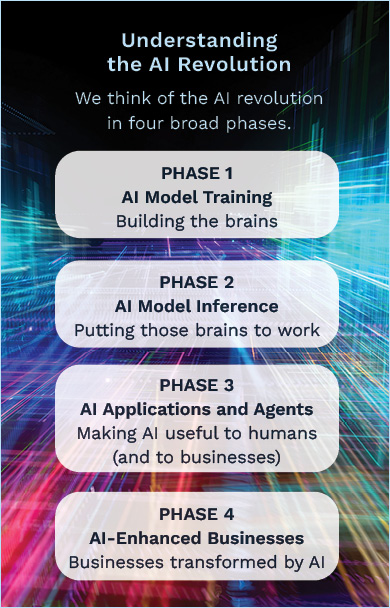 Understanding the AI Revolution

We think of the AI revolution in four broad phases.

PHASE 1
AI Model Training
Building the brains

PHASE 2
AI Model Inference
Putting those brains to work

PHASE 3
AI Applications and Agents
Making AI useful to humans (and to businesses)

PHASE 4
AI-Enhanced Businesses
Businesses transformed by AI